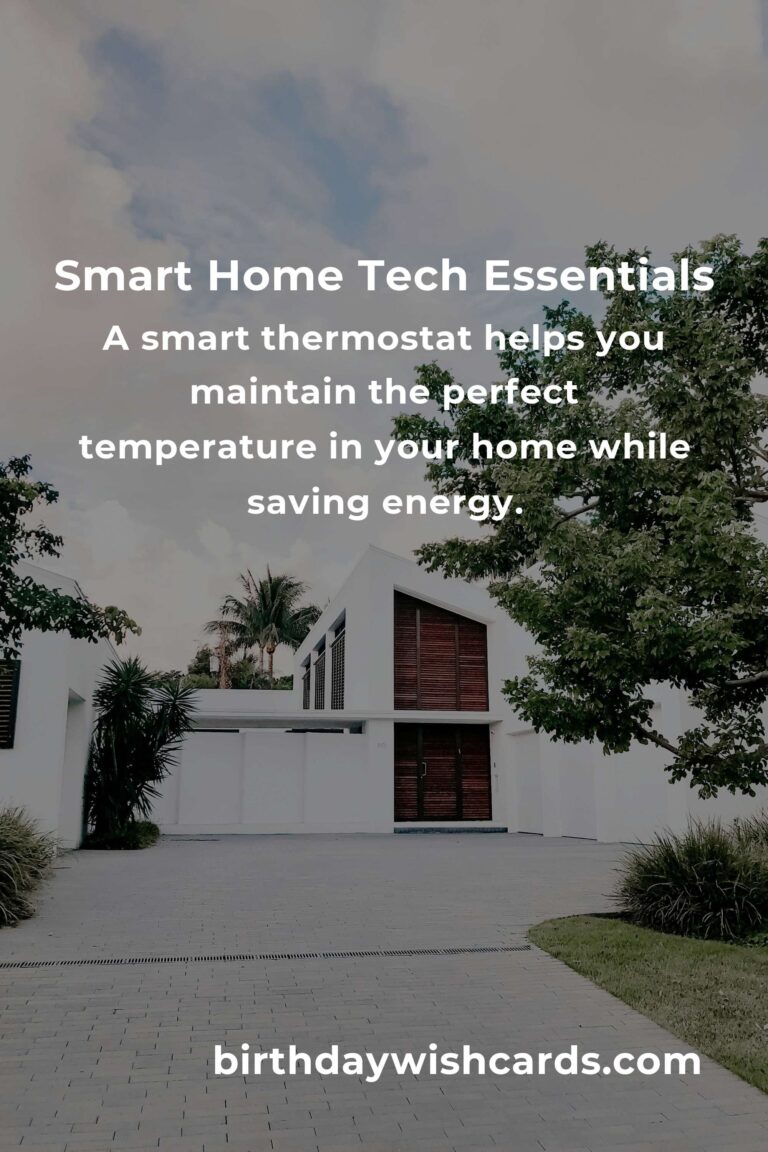 Smart Home Tech Essentials
A smart thermostat helps you maintain the perfect temperature in your home while saving energy.

birthdaywishcards.com